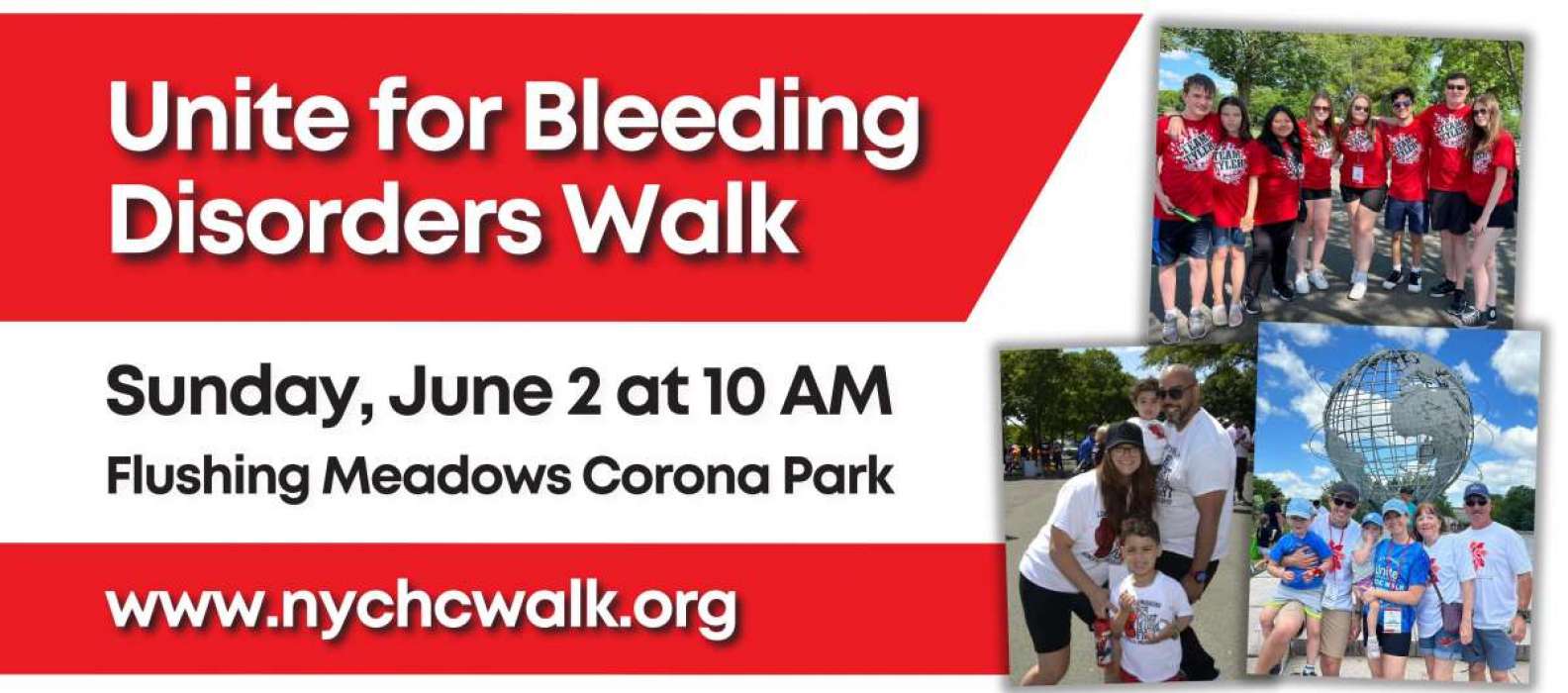 Unite for Bleeding Disorders Walk

Sunday, June 2 at 10 AM

Flushing Meadows Corona Park

www.nychcwalk.org